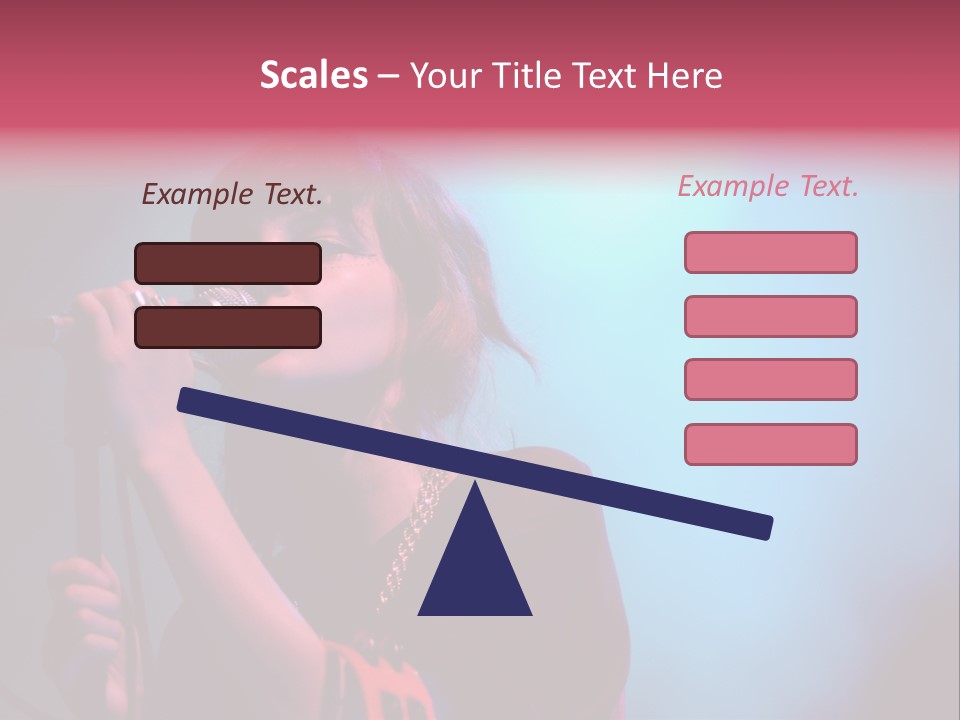 Scales – Your Title Text Here

Example Text.

Example Text.